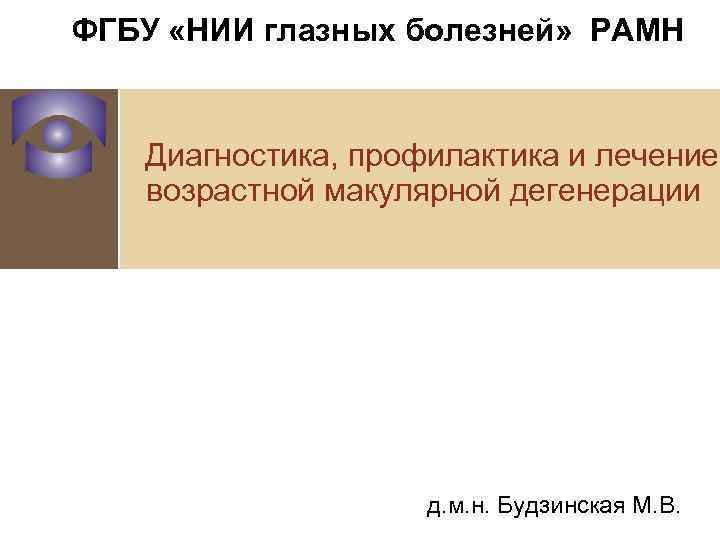 ФГБУ «НИИ глазных болезней» РАМН

Диагностика, профилактика и лечение возрастной макулярной дегенерации

д.м.н. Будзинская М.В.